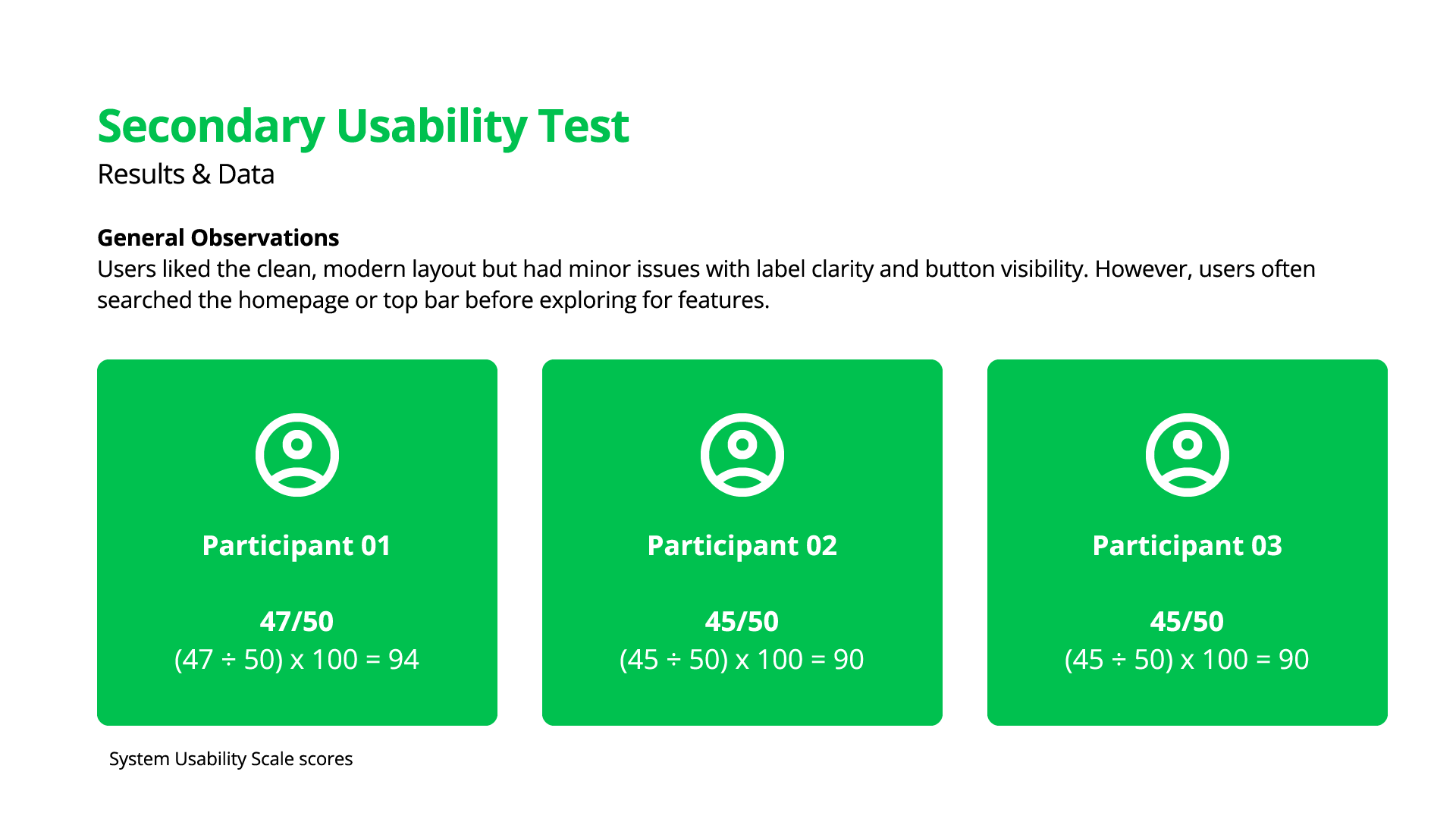 Secondary Usability Test

Results & Data

General Observations

Users liked the clean, modern layout but had minor issues with label clarity and button visibility. However, users often searched the homepage or top bar before exploring for features.

Participant 01

47/50

$(47 \div 50) \times 100 = 94$

Participant 02

45/50

$(45 \div 50) \times 100 = 90$

Participant 03

45/50

$(45 \div 50) \times 100 = 90$

System Usability Scale scores